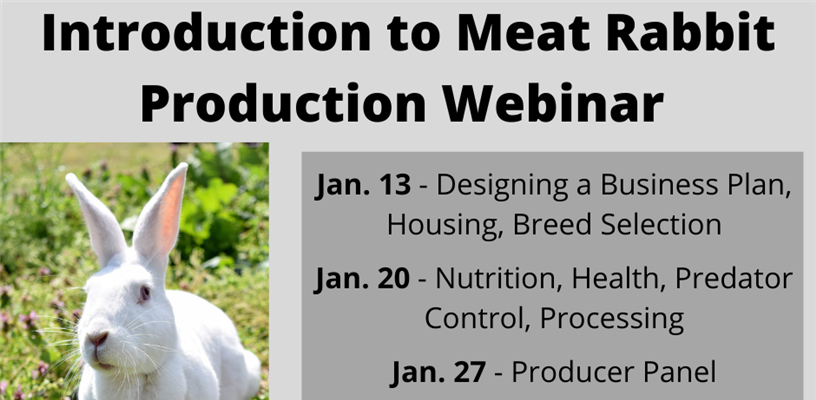 Introduction to Meat Rabbit Production Webinar

Jan. 13 - Designing a Business Plan, Housing, Breed Selection

Jan. 20 - Nutrition, Health, Predator Control, Processing

Jan. 27 - Producer Panel